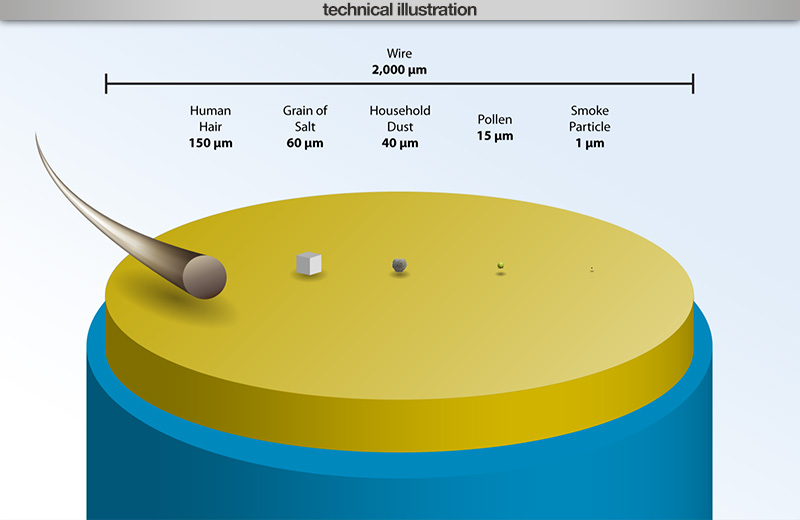 technical illustration

Wire
2,000 µm

Human Hair
150 µm

Grain of Salt
60 µm

Household Dust
40 µm

Pollen
15 µm

Smoke Particle
1 µm